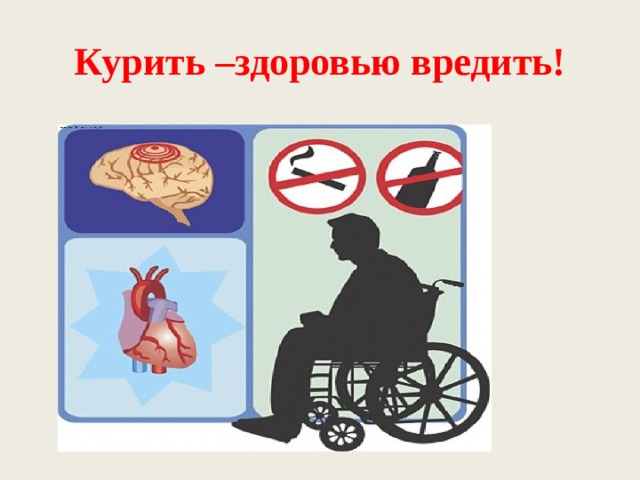 Курить –здоровью вредить!